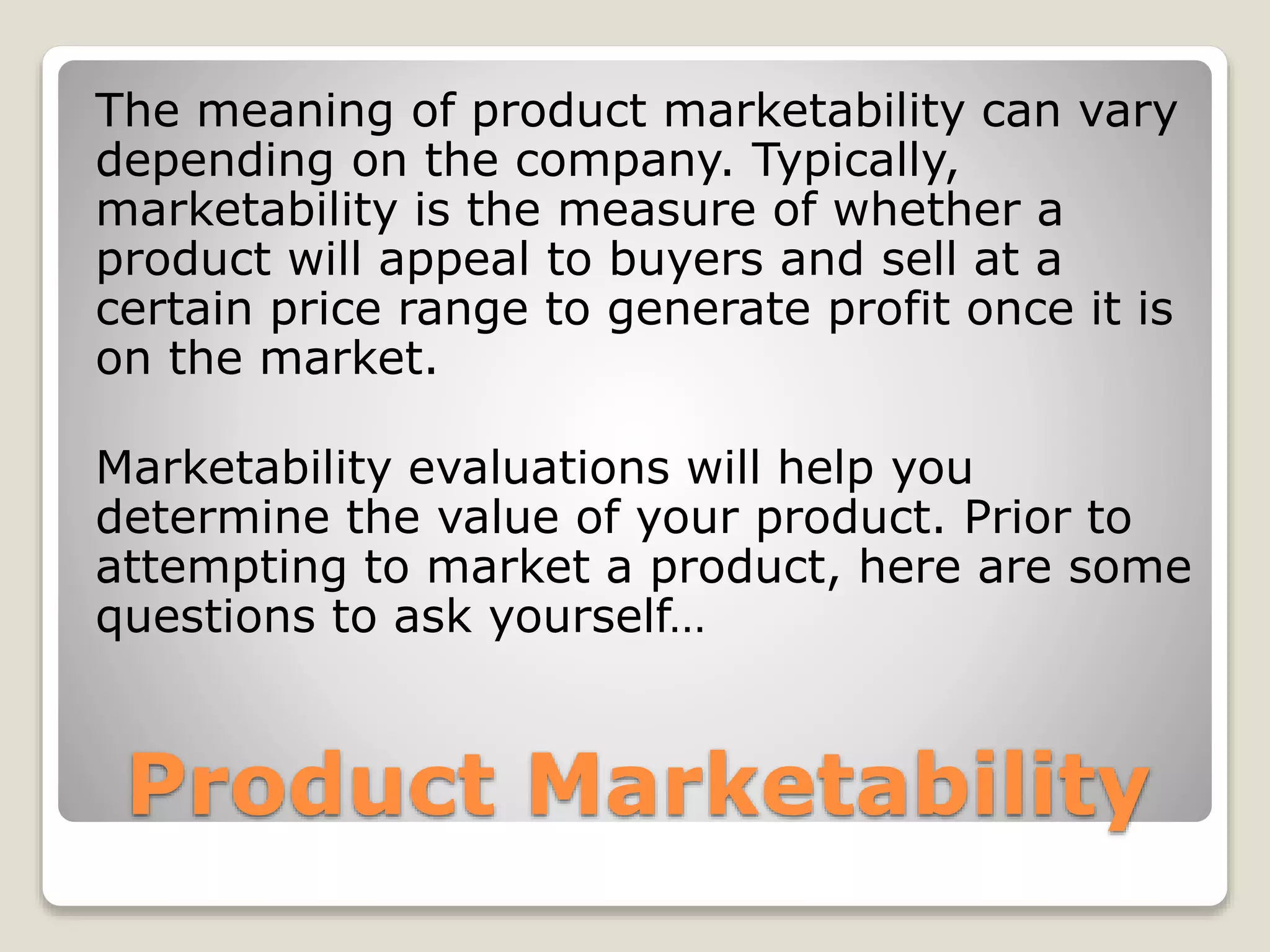 The meaning of product marketability can vary depending on the company. Typically, marketability is the measure of whether a product will appeal to buyers and sell at a certain price range to generate profit once it is on the market.

Marketability evaluations will help you determine the value of your product. Prior to attempting to market a product, here are some questions to ask yourself…

Product Marketability